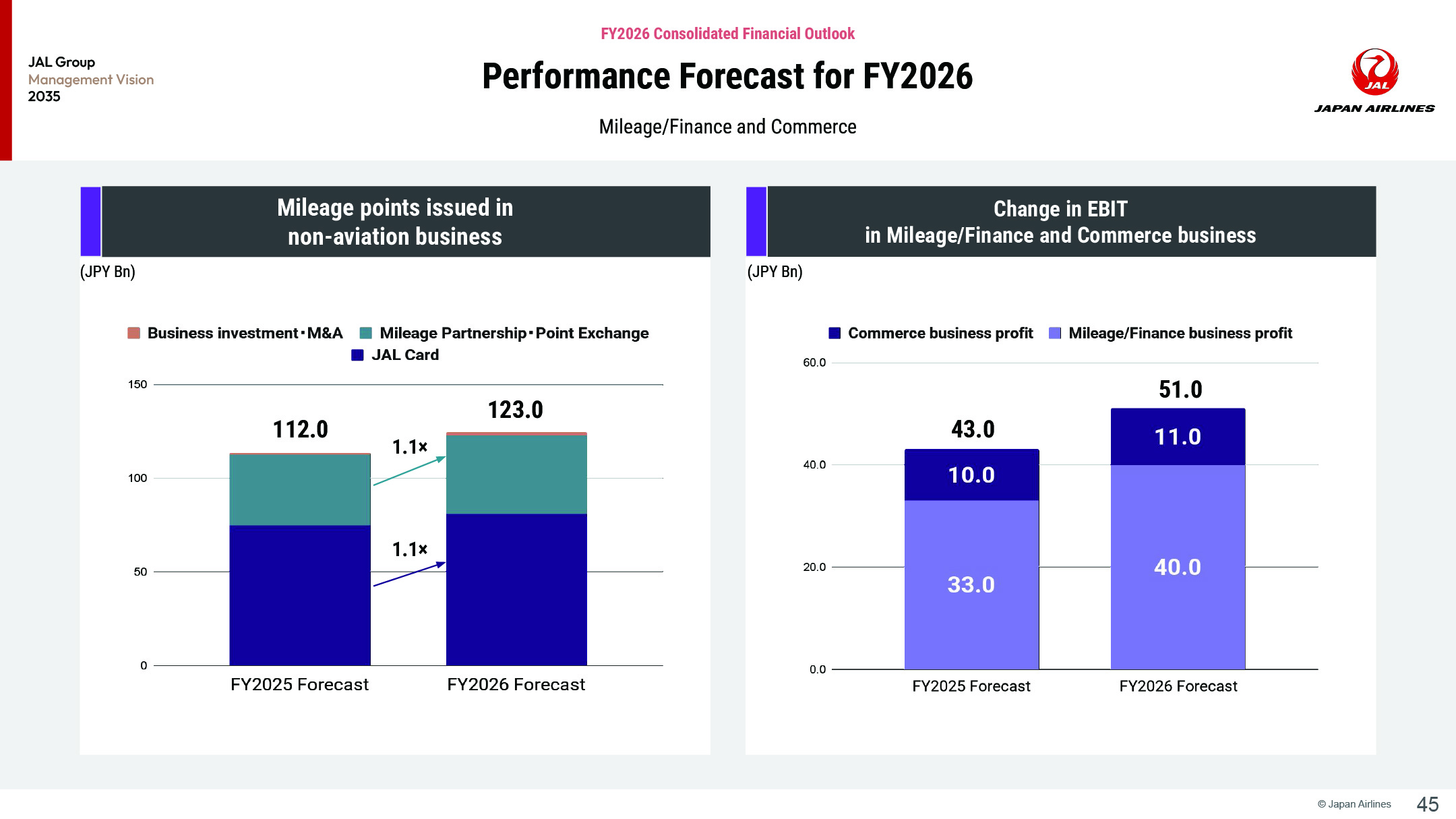 JAL Group
Management Vision
2035

FY2026 Consolidated Financial Outlook

Performance Forecast for FY2026

Mileage/Finance and Commerce

JAL
JAPAN AIRLINES

Mileage points issued in non-aviation business

(JPY Bn)

Business investment･M&A Mileage Partnership･Point Exchange
JAL Card

150
100
50
0

112.0
123.0
1.1×
1.1×

FY2025 Forecast FY2026 Forecast

Change in EBIT in Mileage/Finance and Commerce business

(JPY Bn)

Commerce business profit Mileage/Finance business profit

60.0
40.0
20.0
0.0

43.0
10.0
33.0
51.0
11.0
40.0

FY2025 Forecast FY2026 Forecast

© Japan Airlines 45